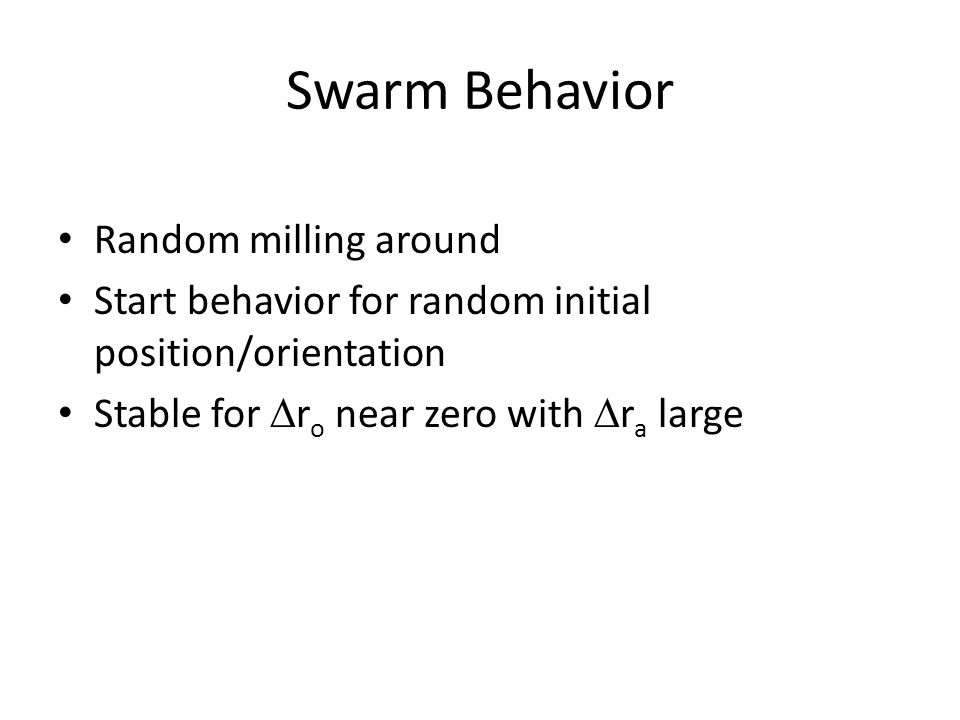 Swarm Behavior

• Random milling around
• Start behavior for random initial position/orientation
• Stable for $\Delta r_o$ near zero with $\Delta r_a$ large